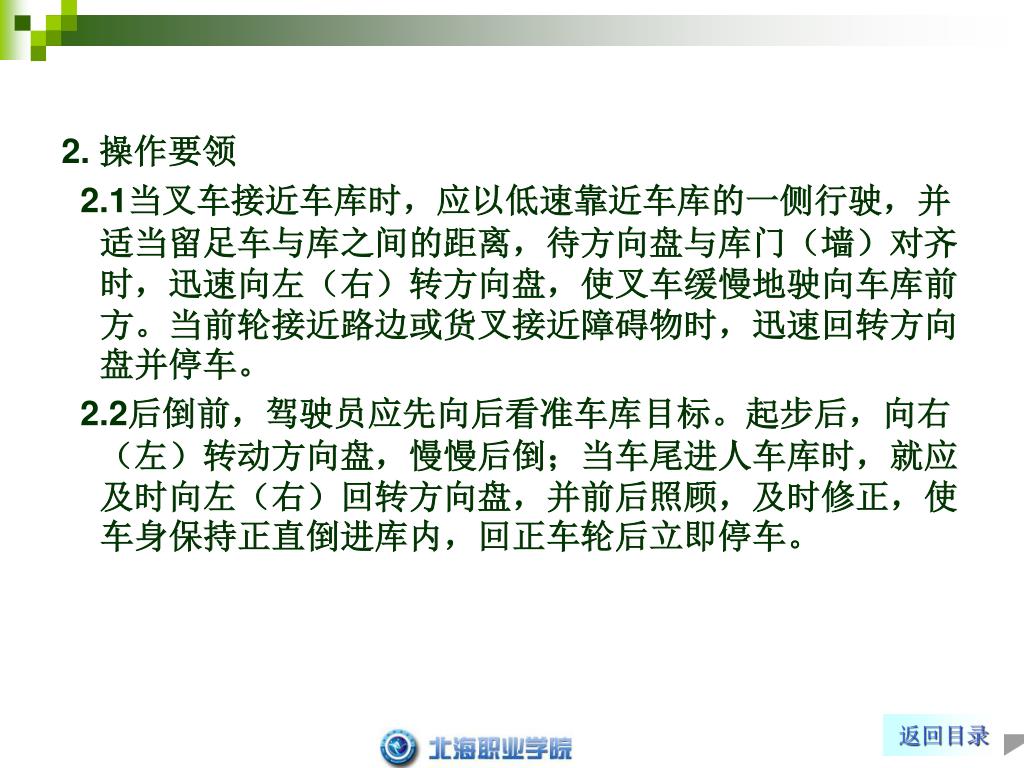 2. 操作要领

2.1当叉车接近车库时，应以低速靠近车库的一侧行驶，并适当留足车与库之间的距离，待方向盘与库门（墙）对齐时，迅速向左（右）转方向盘，使叉车缓慢地驶向车库前方。当前轮接近路边或货叉接近障碍物时，迅速回转方向盘并停车。

2.2后倒前，驾驶员应先向后看准车库目标。起步后，向右（左）转动方向盘，慢慢后倒；当车尾进人车库时，就应及时向左（右）回转方向盘，并前后照顾，及时修正，使车身保持正直倒进库内，回正车轮后立即停车。

北海职业学院

返回目录